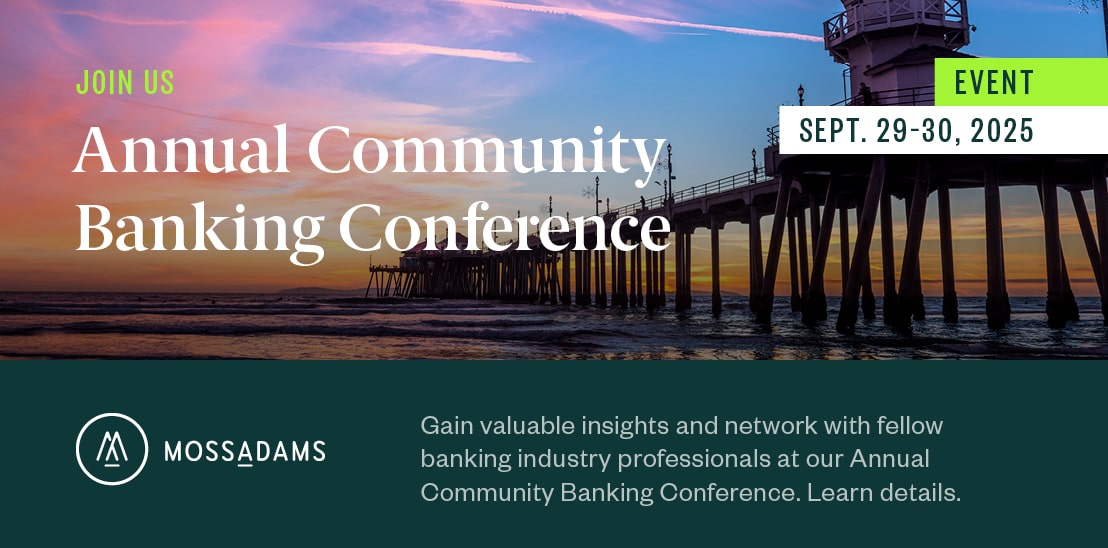 JOIN US

Annual Community Banking Conference

EVENT

SEPT. 29-30, 2025

MOSSADAMS

Gain valuable insights and network with fellow banking industry professionals at our Annual Community Banking Conference. Learn details.